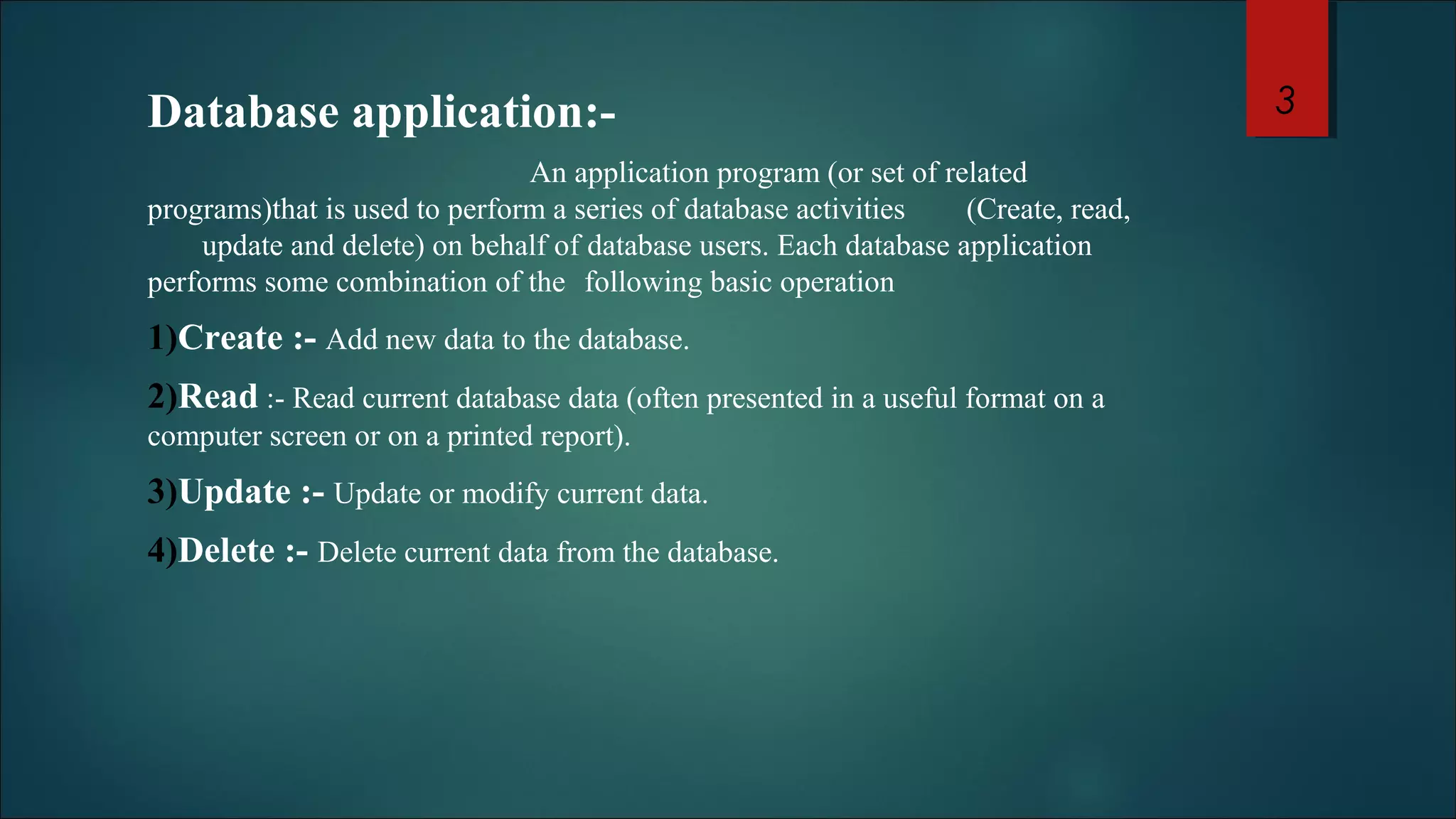 3

Database application:-

An application program (or set of related programs)that is used to perform a series of database activities (Create, read, update and delete) on behalf of database users. Each database application performs some combination of the following basic operation

1)Create :- Add new data to the database.

2)Read :- Read current database data (often presented in a useful format on a computer screen or on a printed report).

3)Update :- Update or modify current data.

4)Delete :- Delete current data from the database.